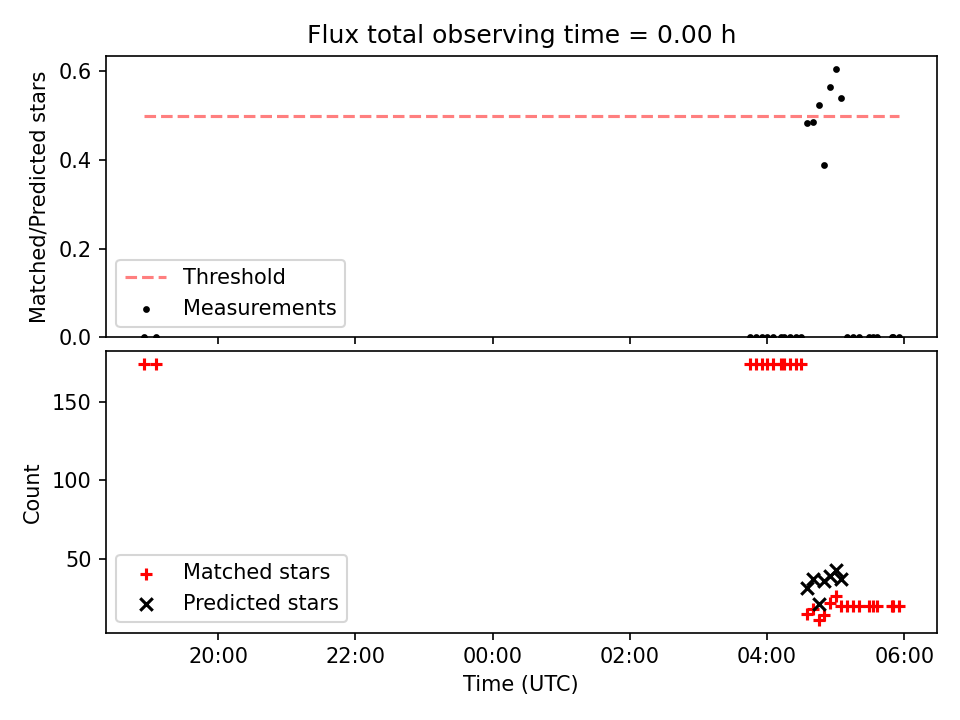 Flux total observing time = 0.00 h

Matched/Predicted stars

0.6
0.4
0.2
0.0

Threshold
Measurements

Count

150
100
50

Matched stars
Predicted stars

20:00
22:00
00:00
02:00
04:00
06:00

Time (UTC)